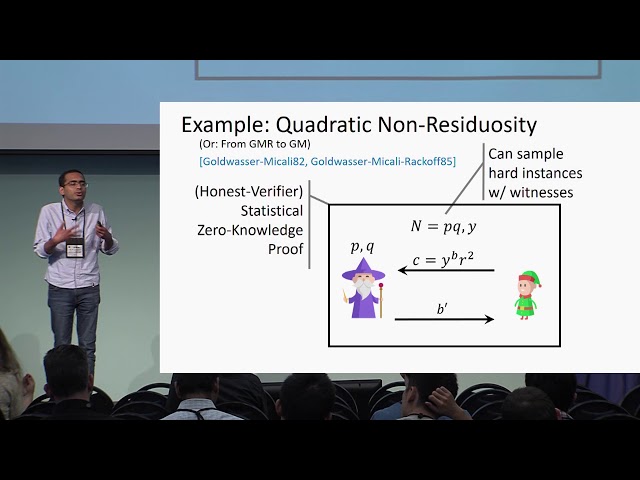 Example: Quadratic Non-Residuosity

(Or: From GMR to GM)

[Goldwasser-Micali82, Goldwasser-Micali-Rackoff85]

Can sample hard instances w/ witnesses

(Honest-Verifier) Statistical Zero-Knowledge Proof

$N = pq, y$

$p, q$

$c = y^b r^2$

$b'$